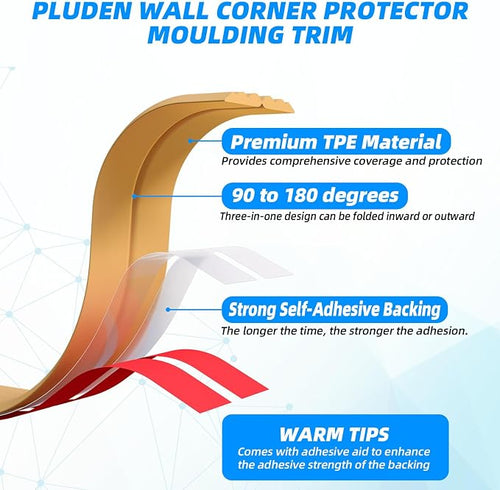 PLUDEN WALL CORNER PROTECTOR MOULDING TRIM

Premium TPE Material
Provides comprehensive coverage and protection

90 to 180 degrees
Three-in-one design can be folded inward or outward

Strong Self-Adhesive Backing
The longer the time, the stronger the adhesion.

WARM TIPS
Comes with adhesive aid to enhance the adhesive strength of the backing